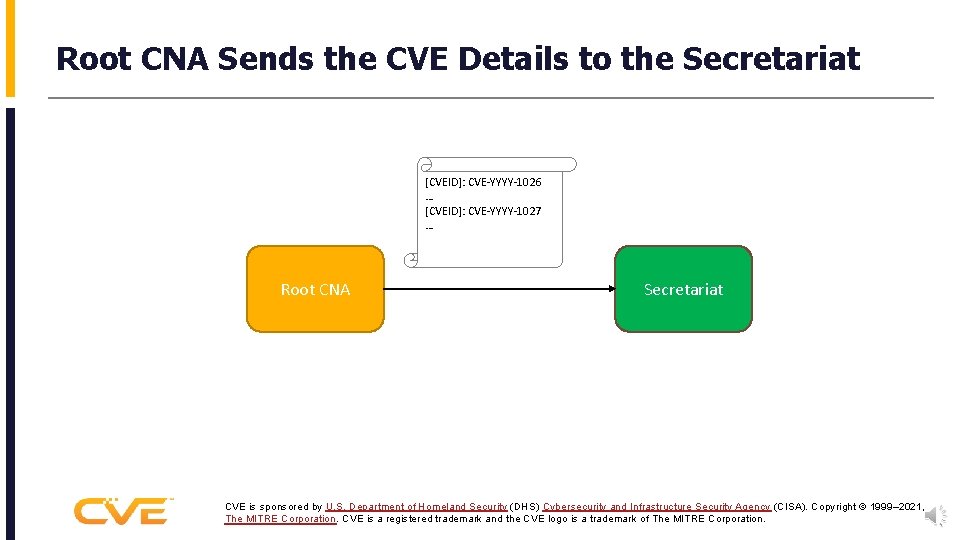 Root CNA Sends the CVE Details to the Secretariat

[CVEID]: CVE-YYYY-1026
--
[CVEID]: CVE-YYYY-1027
--

Root CNA

Secretariat

CVE

CVE is sponsored by U.S. Department of Homeland Security (DHS) Cybersecurity and Infrastructure Security Agency (CISA). Copyright © 1999–2021, The MITRE Corporation. CVE is a registered trademark and the CVE logo is a trademark of The MITRE Corporation.